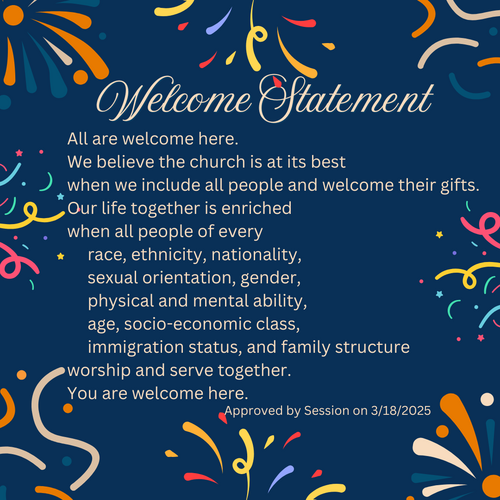 Welcome Statement

All are welcome here.
We believe the church is at its best
when we include all people and welcome their gifts.
Our life together is enriched
when all people of every
race, ethnicity, nationality,
sexual orientation, gender,
physical and mental ability,
age, socio-economic class,
immigration status, and family structure
worship and serve together.
You are welcome here.

Approved by Session on 3/18/2025